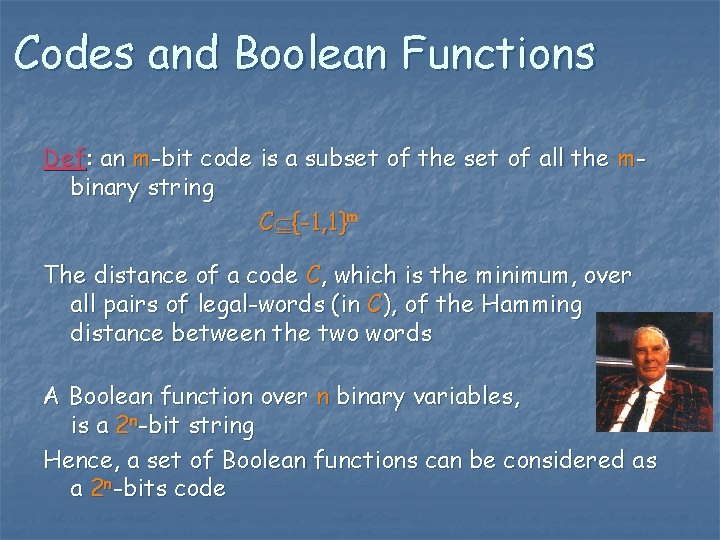 Codes and Boolean Functions

Def: an m-bit code is a subset of the set of all the m-binary string

$C \subseteq \{-1,1\}^m$

The distance of a code C, which is the minimum, over all pairs of legal-words (in C), of the Hamming distance between the two words

A Boolean function over n binary variables, is a $2^n$-bit string

Hence, a set of Boolean functions can be considered as a $2^n$-bits code